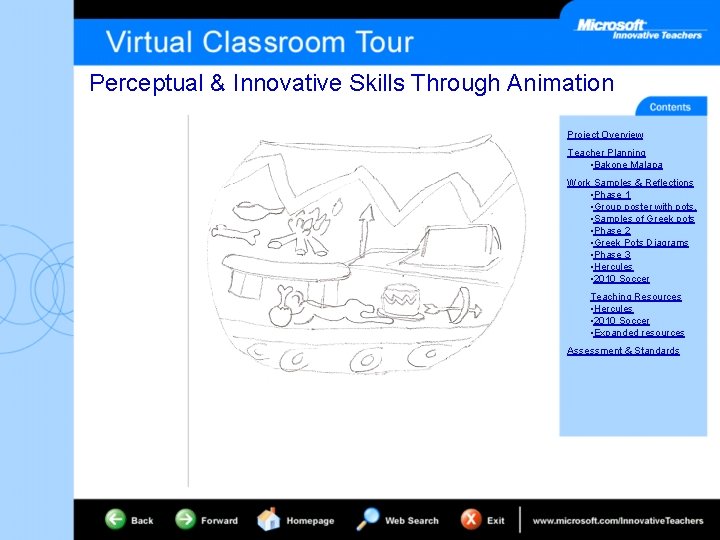 Virtual Classroom Tour

Microsoft Innovative Teachers

Perceptual & Innovative Skills Through Animation

Contents

Project Overview

Teacher Planning
•Bakone Malapa

Work Samples & Reflections
•Phase 1
•Group poster with pots.
•Samples of Greek pots
•Phase 2
•Greek Pots Diagrams
•Phase 3
•Hercules
•2010 Soccer

Teaching Resources
•Hercules
•2010 Soccer
•Expanded resources

Assessment & Standards

Back Forward Homepage Web Search Exit www.microsoft.com/InnovativeTeachers